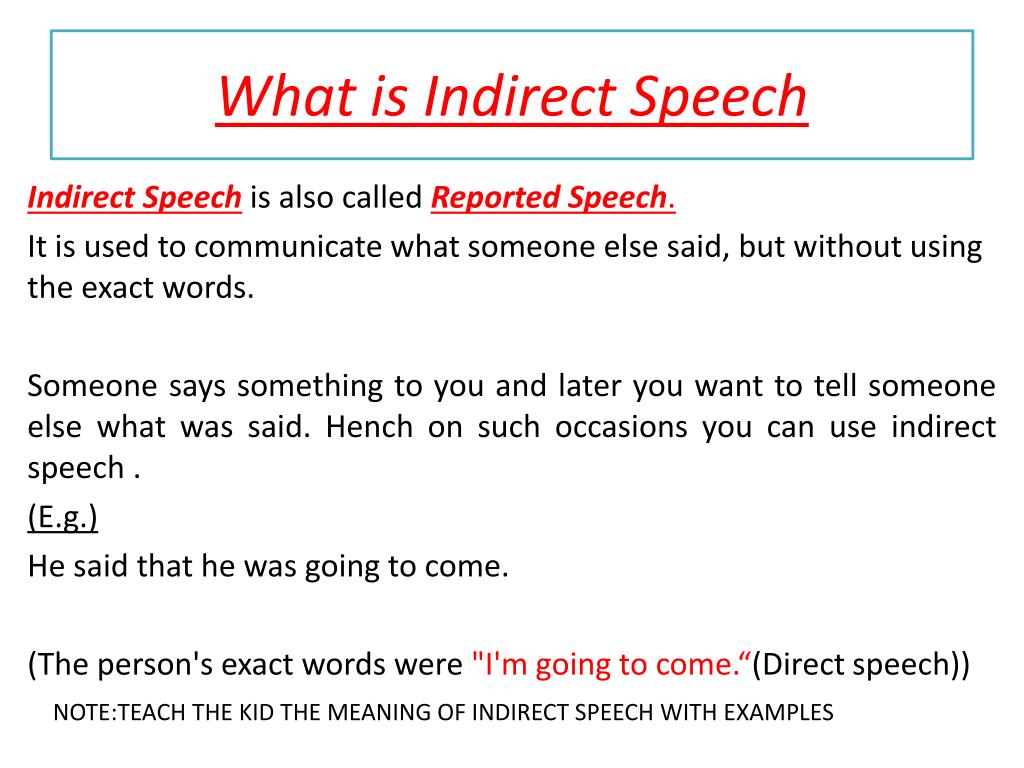 What is Indirect Speech

Indirect Speech is also called Reported Speech.

It is used to communicate what someone else said, but without using the exact words.

Someone says something to you and later you want to tell someone else what was said. Hench on such occasions you can use indirect speech .

(E.g.)

He said that he was going to come.

(The person's exact words were "I'm going to come.“(Direct speech))

NOTE:TEACH THE KID THE MEANING OF INDIRECT SPEECH WITH EXAMPLES